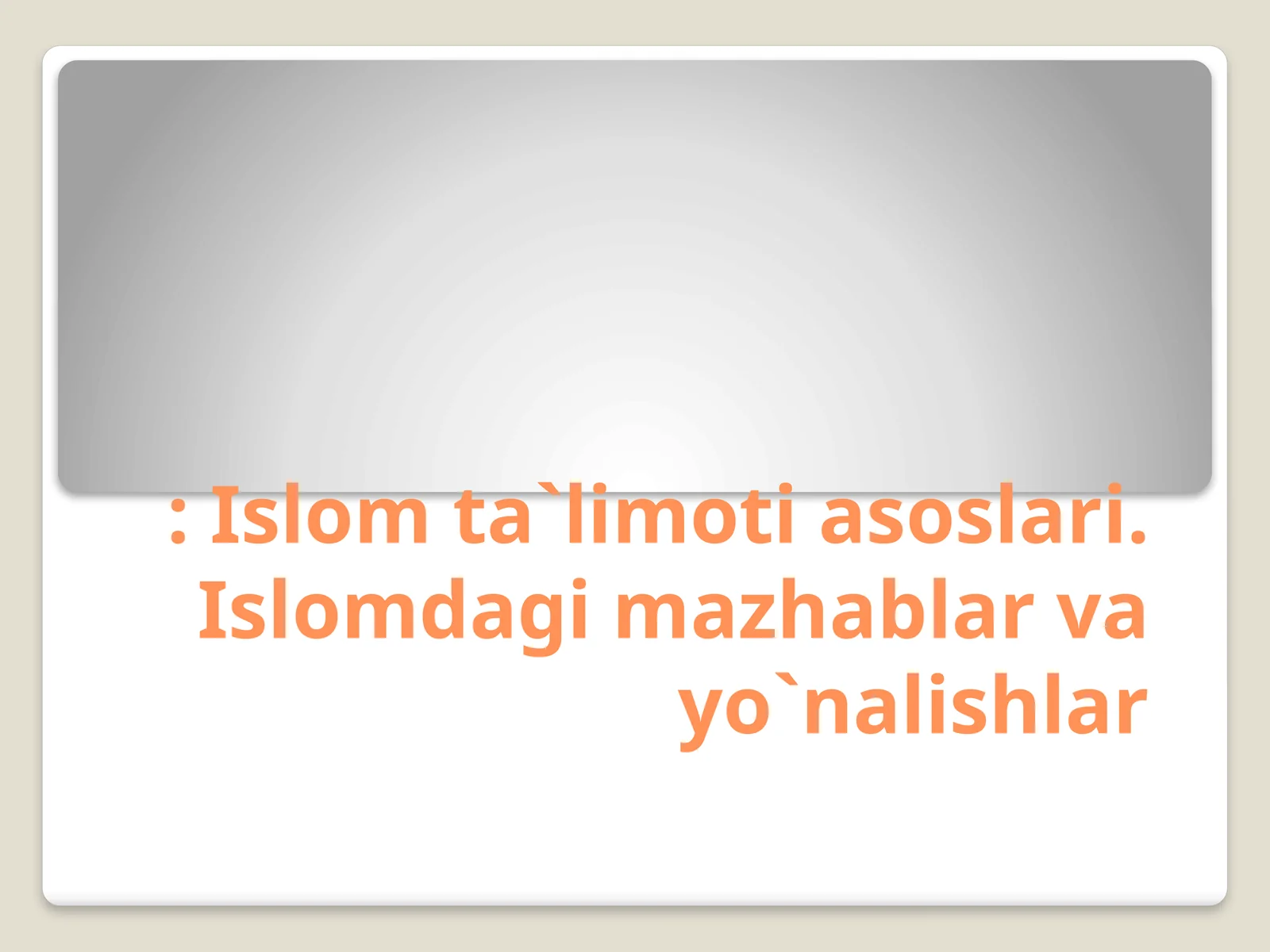 : Islom ta`limoti asoslari. Islomdagi mazhablar va yo`nalishlar